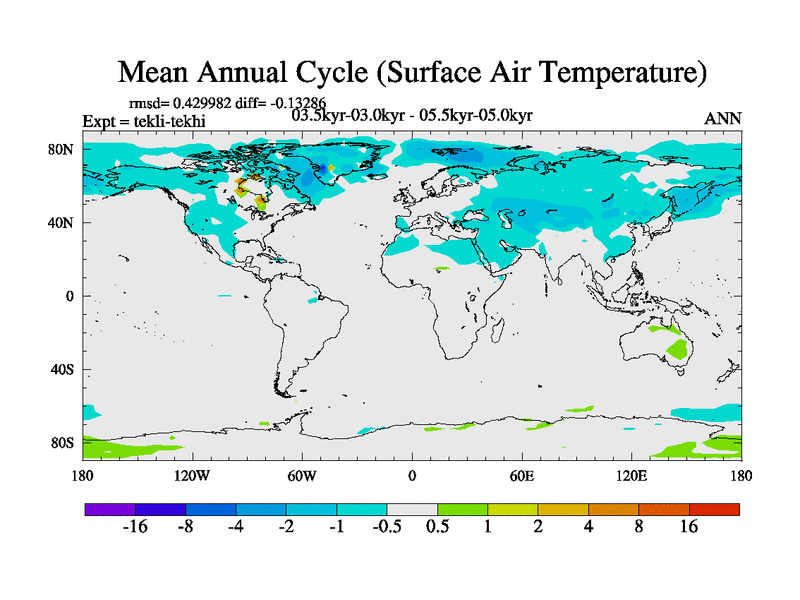 Mean Annual Cycle (Surface Air Temperature)

rmsd= 0.429982 diff= -0.13286
Expt = tekli-tekhi
03.5kyr-03.0kyr - 05.5kyr-05.0kyr
ANN

80N
40N
0
40S
80S

180 120W 60W 0 60E 120E 180

-16 -8 -4 -2 -1 -0.5 0.5 1 2 4 8 16